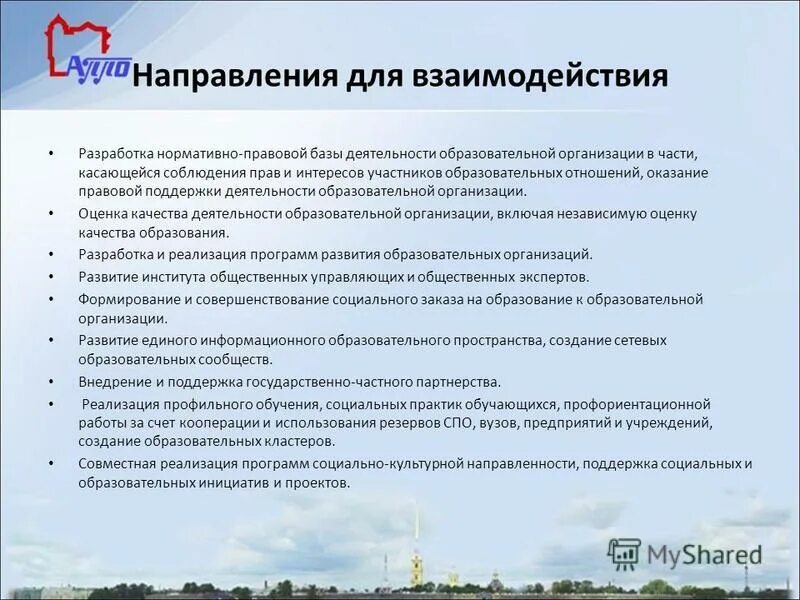 АППО

Направления для взаимодействия

• Разработка нормативно-правовой базы деятельности образовательной организации в части, касающейся соблюдения прав и интересов участников образовательных отношений, оказание правовой поддержки деятельности образовательной организации.
• Оценка качества деятельности образовательной организации, включая независимую оценку качества образования.
• Разработка и реализация программ развития образовательных организаций.
• Развитие института общественных управляющих и общественных экспертов.
• Формирование и совершенствование социального заказа на образование к образовательной организации.
• Развитие единого информационного образовательного пространства, создание сетевых образовательных сообществ.
• Внедрение и поддержка государственно-частного партнерства.
• Реализация профильного обучения, социальных практик обучающихся, профориентационной работы за счет кооперации и использования резервов СПО, вузов, предприятий и учреждений, создание образовательных кластеров.
• Совместная реализация программ социально-культурной направленности, поддержка социальных и образовательных инициатив и проектов.

MyShared